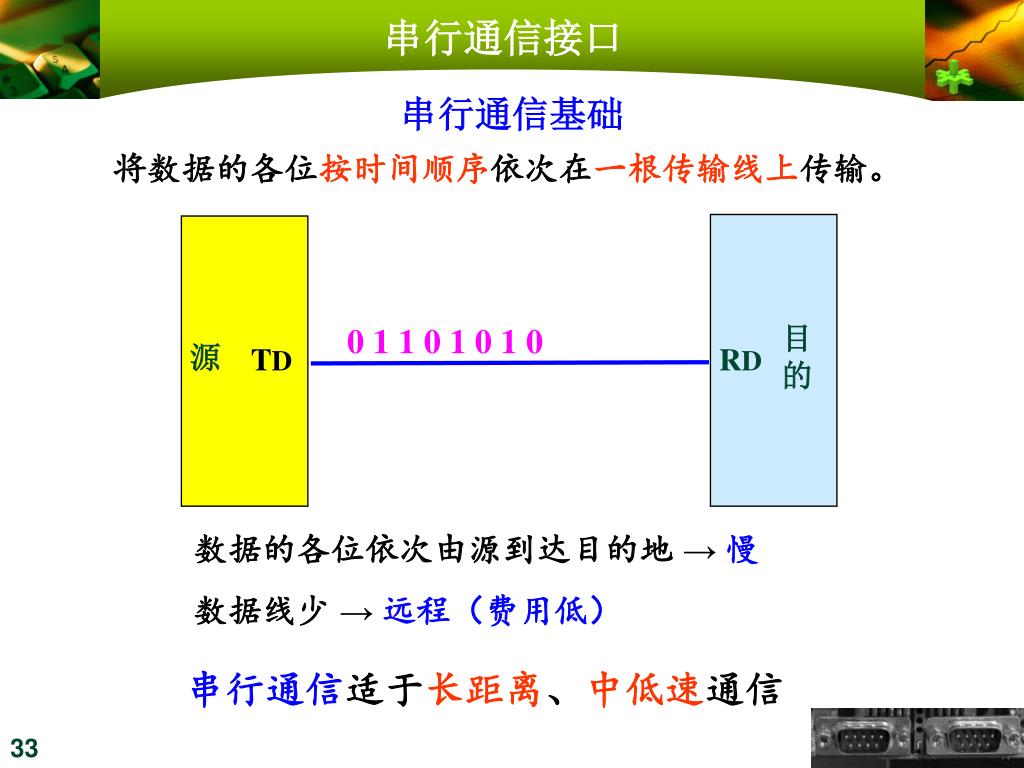 串行通信接口

串行通信基础

将数据的各位按时间顺序依次在一根传输线上传输。

源 TD

0 1 1 0 1 0 1 0

RD 目的

数据的各位依次由源到达目的地 → 慢

数据线少 → 远程（费用低）

串行通信适于长距离、中低速通信

33